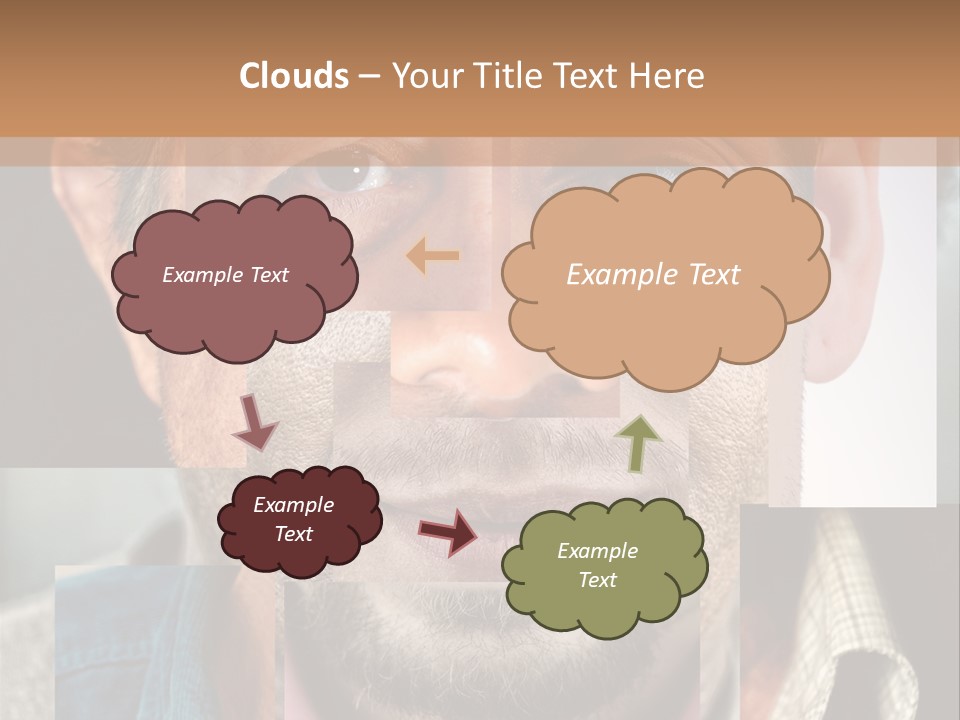 Clouds – Your Title Text Here

Example Text

Example Text

Example Text

Example Text